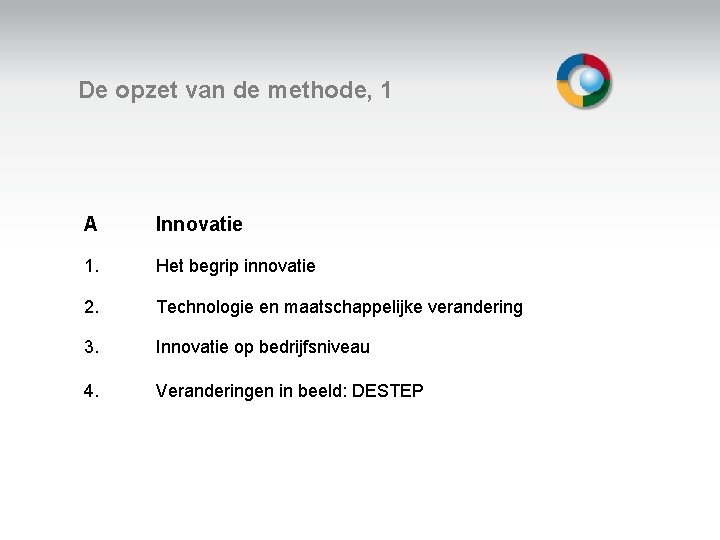 De opzet van de methode, 1

A Innovatie

1. Het begrip innovatie

2. Technologie en maatschappelijke verandering

3. Innovatie op bedrijfsniveau

4. Veranderingen in beeld: DESTEP